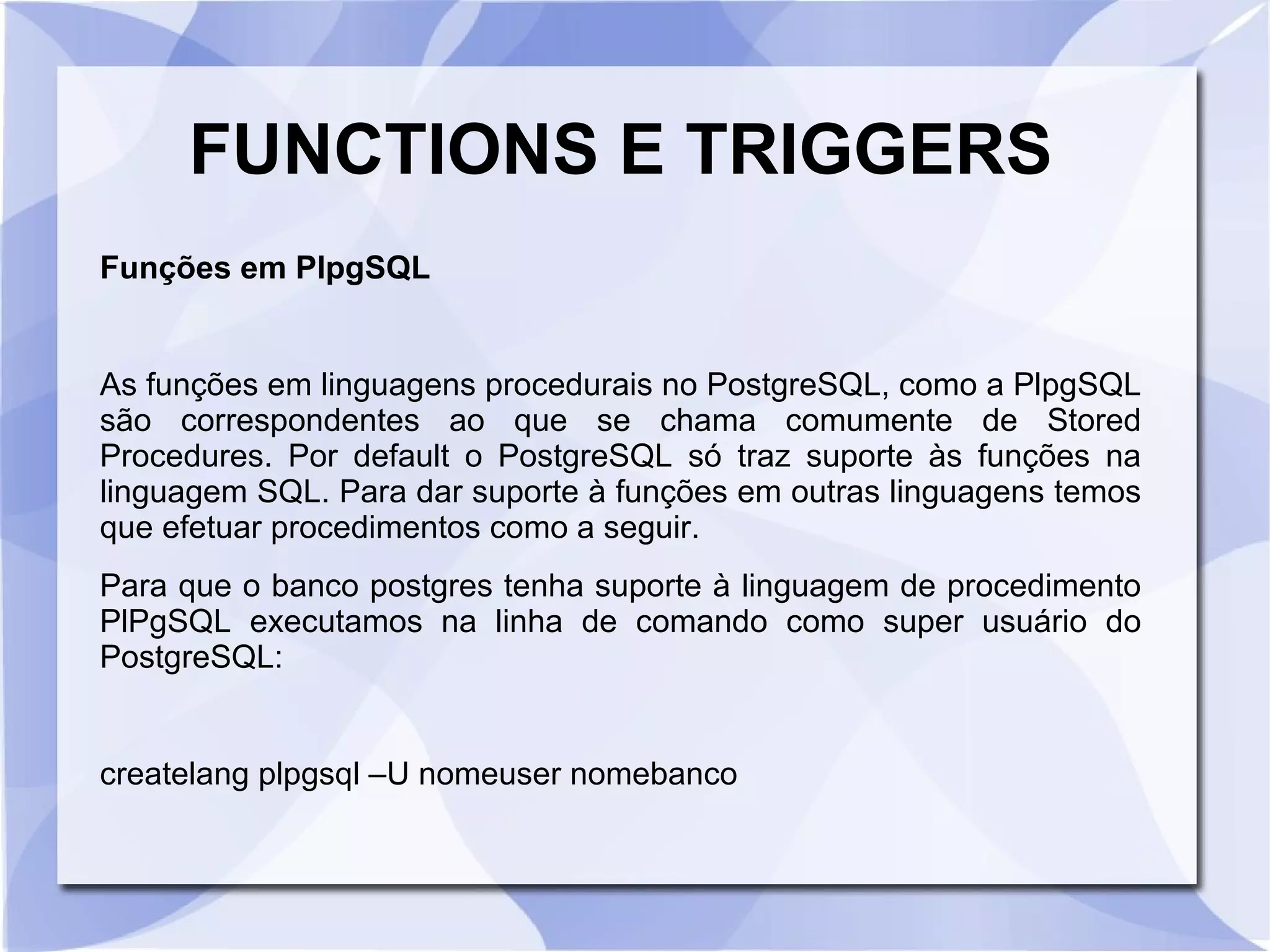 FUNCTIONS E TRIGGERS

Funções em PlpgSQL

As funções em linguagens procedurais no PostgreSQL, como a PlpgSQL são correspondentes ao que se chama comumente de Stored Procedures. Por default o PostgreSQL só traz suporte às funções na linguagem SQL. Para dar suporte à funções em outras linguagens temos que efetuar procedimentos como a seguir.

Para que o banco postgres tenha suporte à linguagem de procedimento PlPgSQL executamos na linha de comando como super usuário do PostgreSQL:

createlang plpgsql –U nomeuser nomebanco